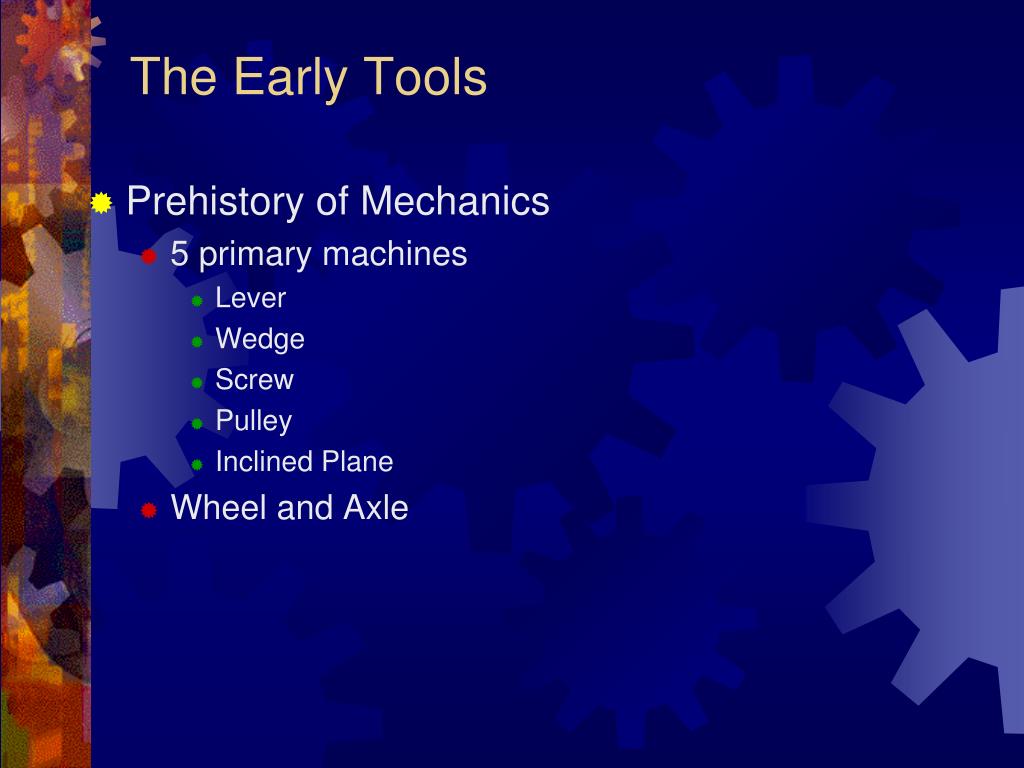 The Early Tools

Prehistory of Mechanics

5 primary machines

Lever

Wedge

Screw

Pulley

Inclined Plane

Wheel and Axle